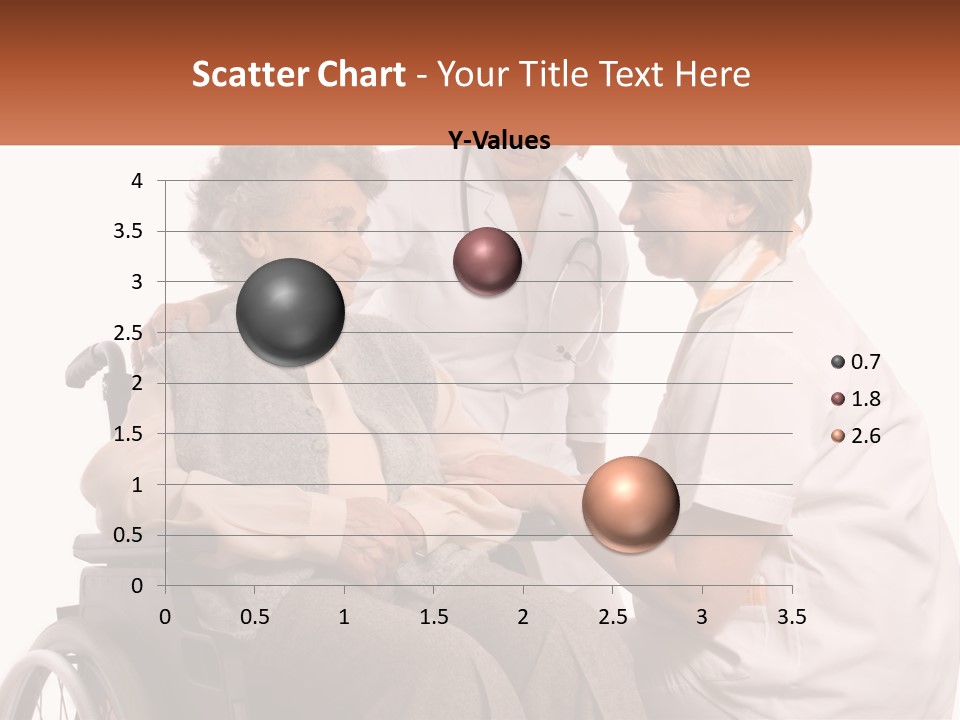 Scatter Chart - Your Title Text Here

Y-Values

4
3.5
3
2.5
2
1.5
1
0.5
0

0 0.5 1 1.5 2 2.5 3 3.5

0.7
1.8
2.6